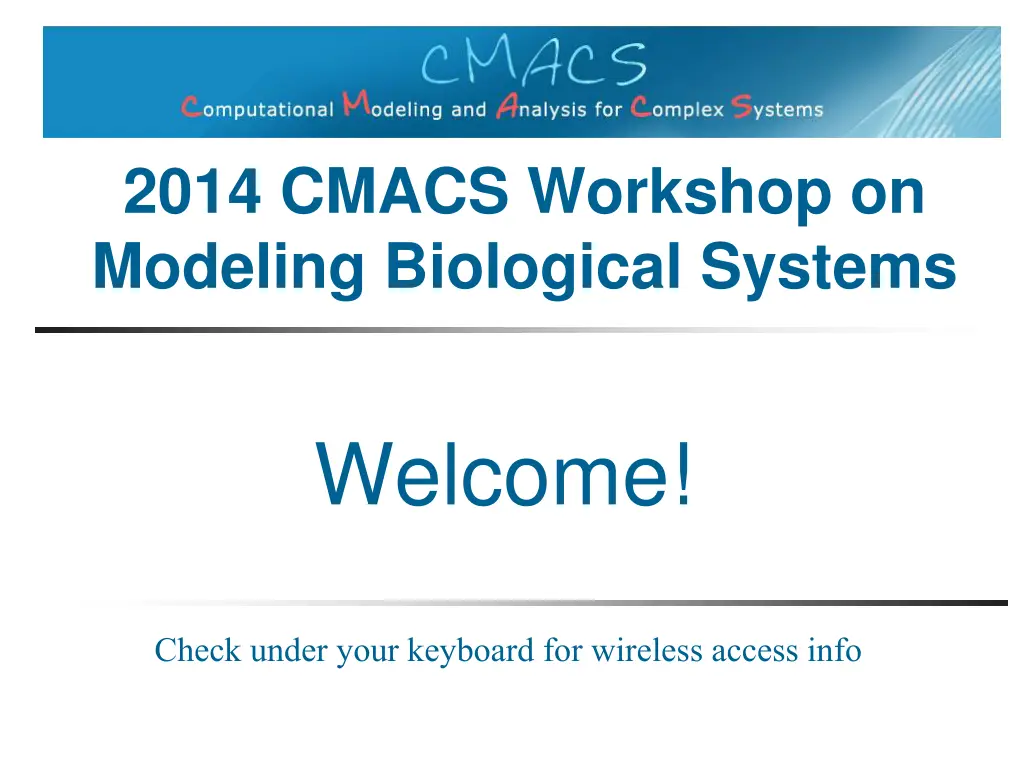 CMACS
Computational Modeling and Analysis for Complex Systems

2014 CMACS Workshop on Modeling Biological Systems

Welcome!

Check under your keyboard for wireless access info